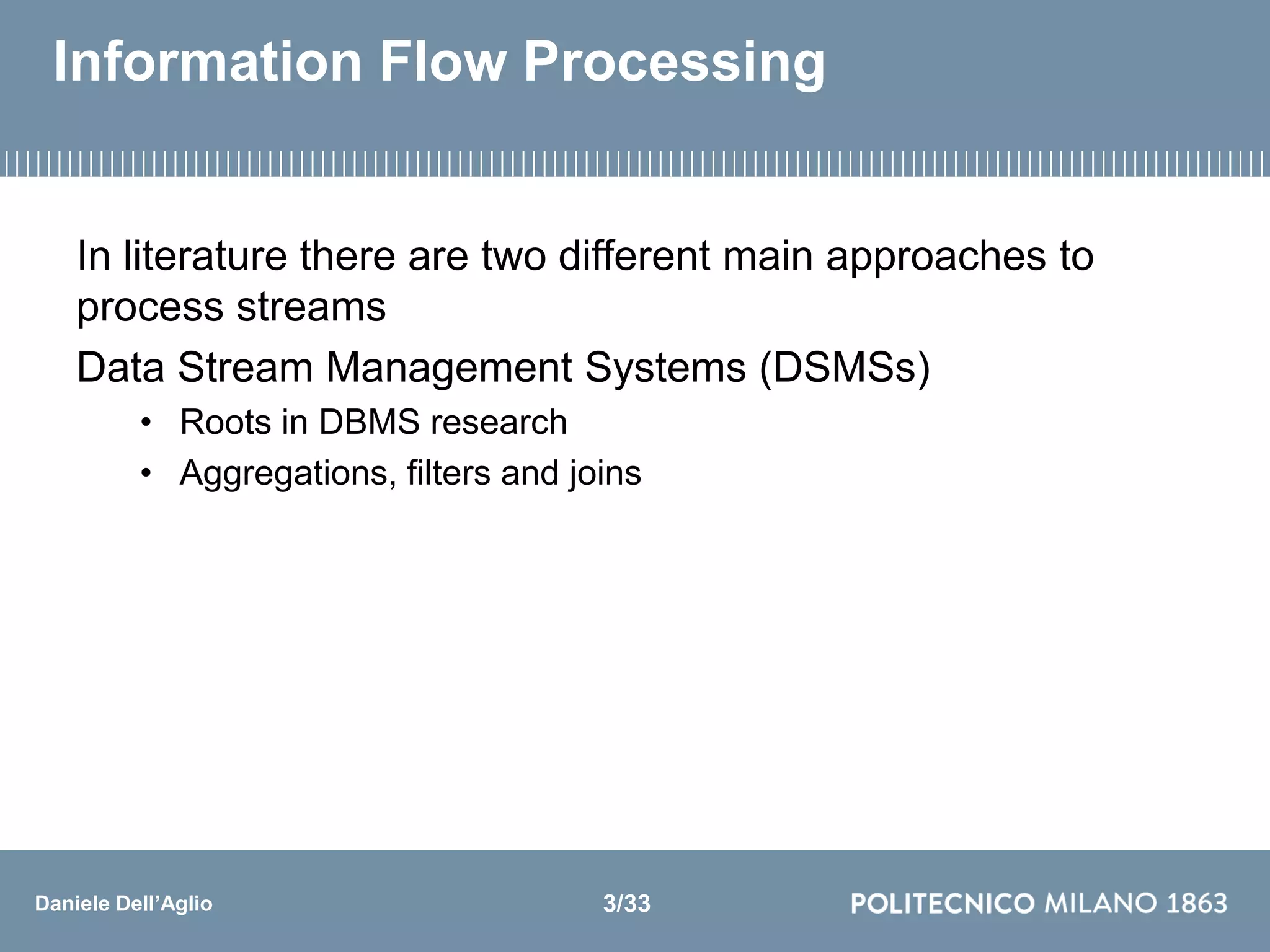 Information Flow Processing

In literature there are two different main approaches to process streams

Data Stream Management Systems (DSMSs)

• Roots in DBMS research
• Aggregations, filters and joins

Daniele Dell'Aglio
3/33
POLITECNICO MILANO 1863